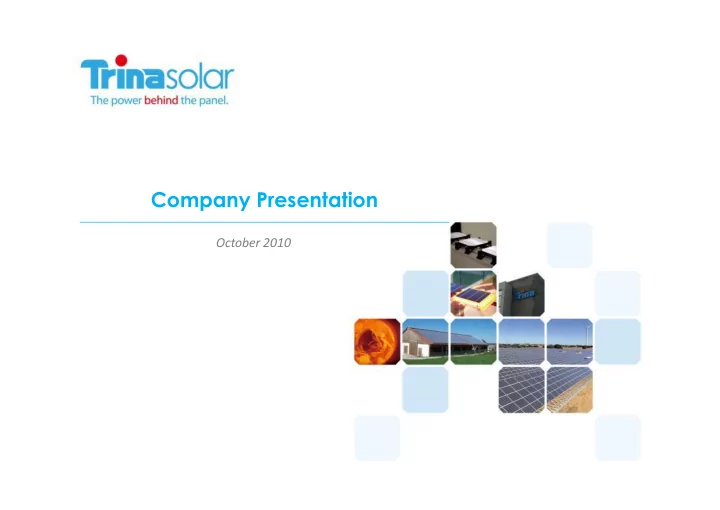 Trinasolar
The power behind the panel.

Company Presentation

October 2010

Trina